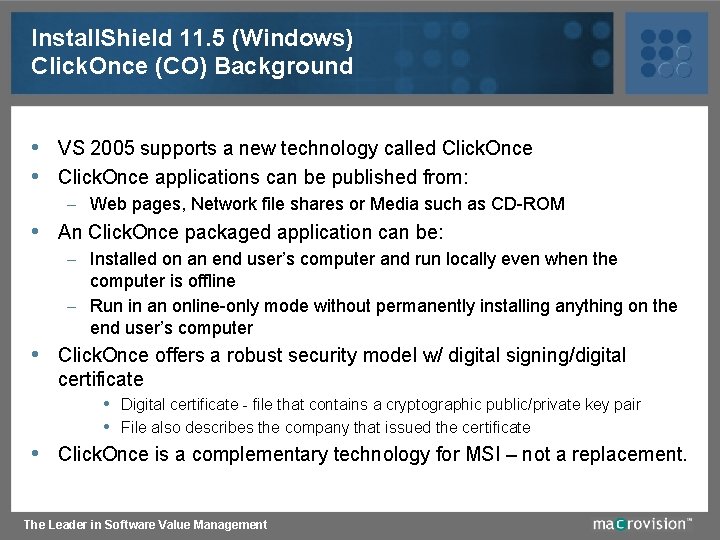 InstallShield 11.5 (Windows)
ClickOnce (CO) Background

• VS 2005 supports a new technology called ClickOnce
• ClickOnce applications can be published from:
  – Web pages, Network file shares or Media such as CD-ROM
• An ClickOnce packaged application can be:
  – Installed on an end user's computer and run locally even when the computer is offline
  – Run in an online-only mode without permanently installing anything on the end user's computer
• ClickOnce offers a robust security model w/ digital signing/digital certificate
    • Digital certificate - file that contains a cryptographic public/private key pair
    • File also describes the company that issued the certificate
• ClickOnce is a complementary technology for MSI – not a replacement.

The Leader in Software Value Management

macrovision™